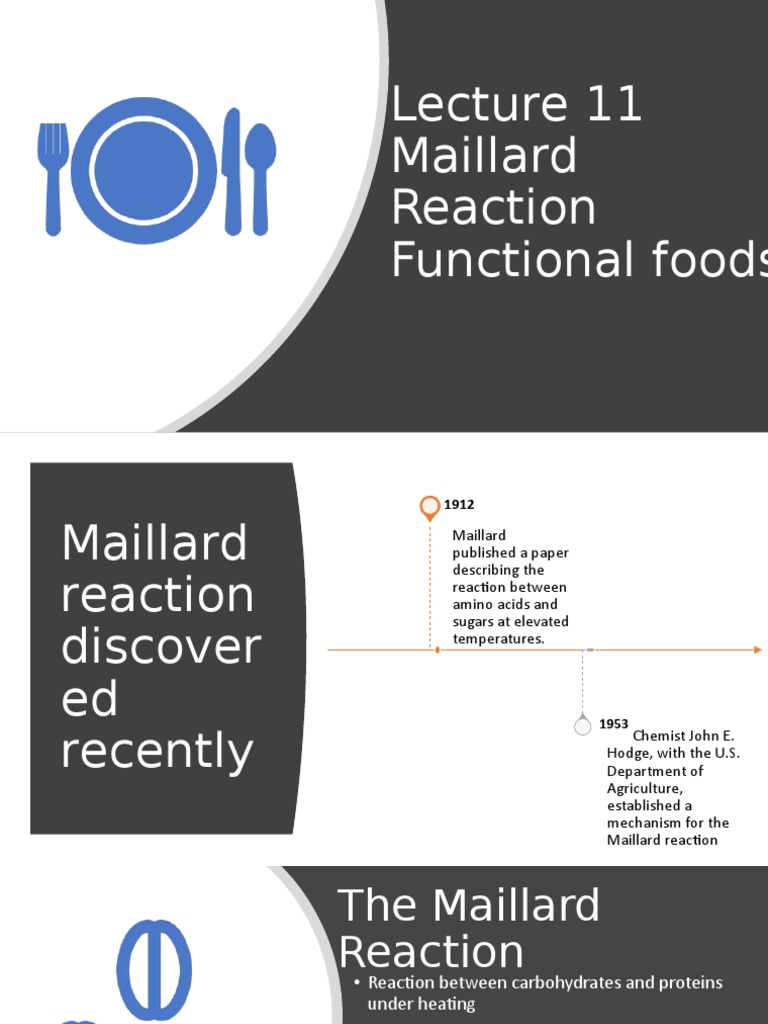 Lecture 11
Maillard
Reaction
Functional foods

Maillard reaction discovered recently

1912

Maillard published a paper describing the reaction between amino acids and sugars at elevated temperatures.

1953

Chemist John E. Hodge, with the U.S. Department of Agriculture, established a mechanism for the Maillard reaction

The Maillard Reaction

• Reaction between carbohydrates and proteins under heating